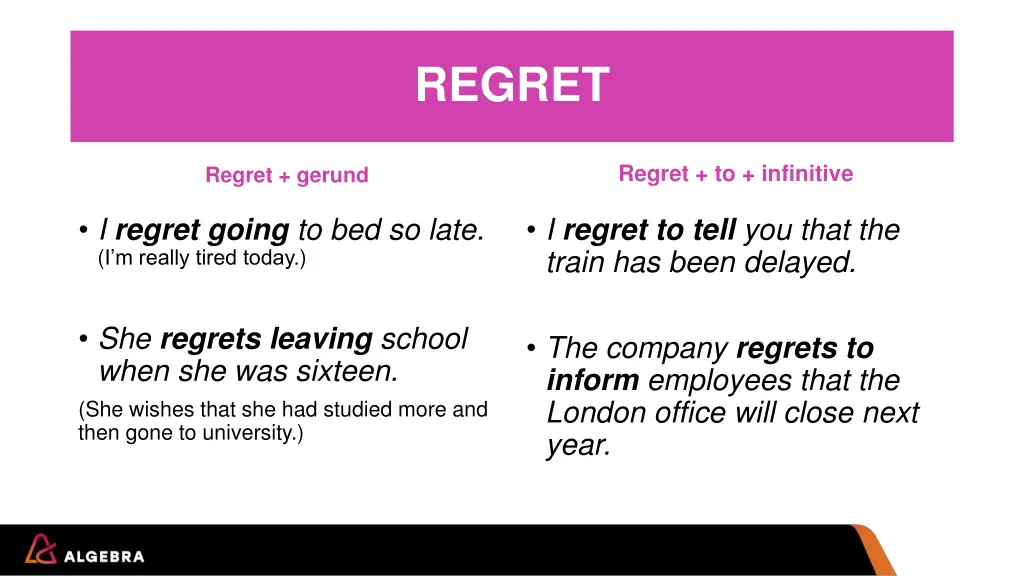 REGRET

Regret + gerund

• I regret going to bed so late.
(I'm really tired today.)

• She regrets leaving school when she was sixteen.
(She wishes that she had studied more and then gone to university.)

Regret + to + infinitive

• I regret to tell you that the train has been delayed.

• The company regrets to inform employees that the London office will close next year.

ALGEBRA